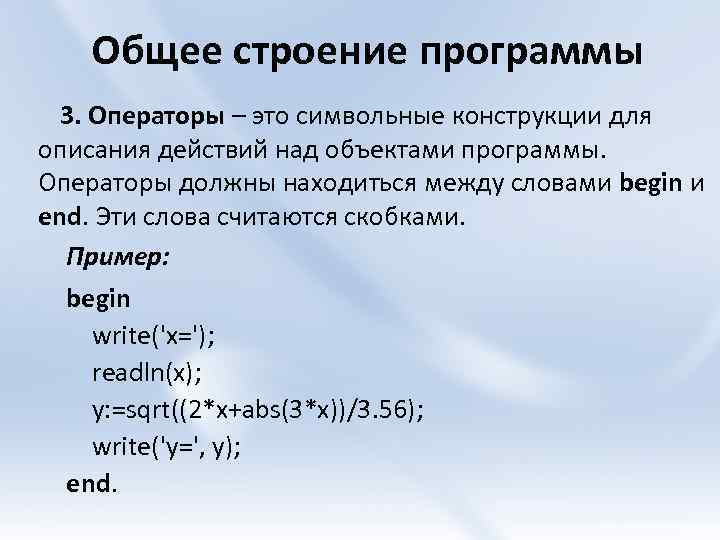 Общее строение программы

3. Операторы – это символьные конструкции для описания действий над объектами программы. Операторы должны находиться между словами begin и end. Эти слова считаются скобками.

Пример:

begin
write('x=');
readln(x);
y:=sqrt((2*x+abs(3*x))/3.56);
write('y=', y);
end.